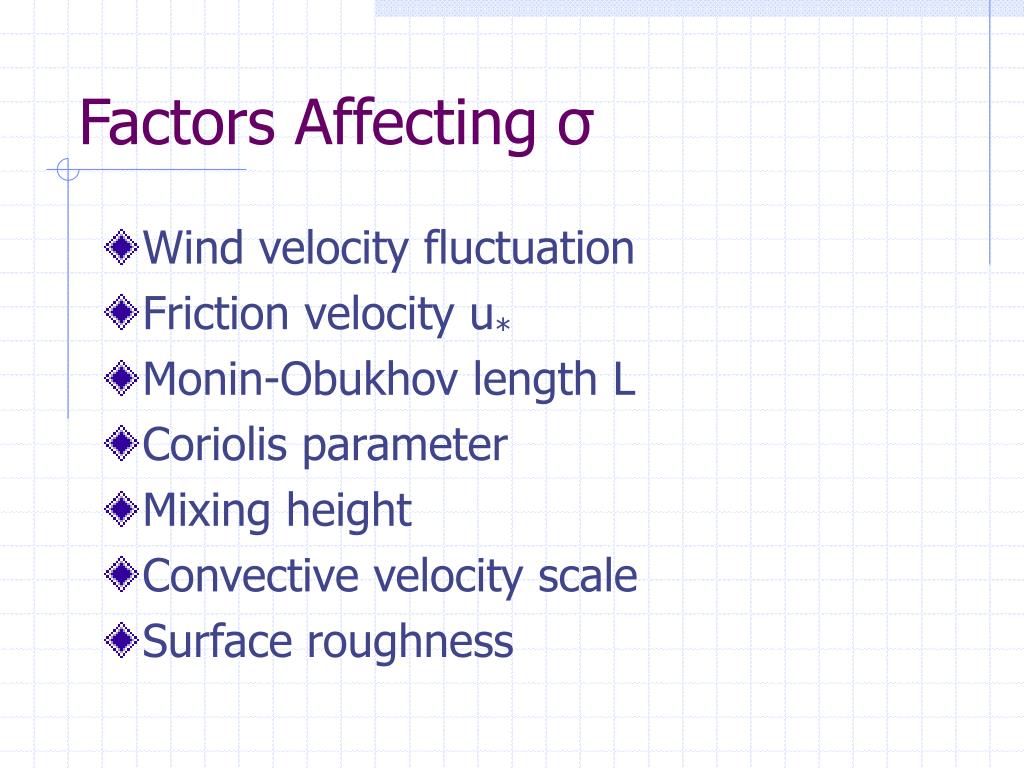 Factors Affecting σ

Wind velocity fluctuation
Friction velocity $u_*$
Monin-Obukhov length L
Coriolis parameter
Mixing height
Convective velocity scale
Surface roughness